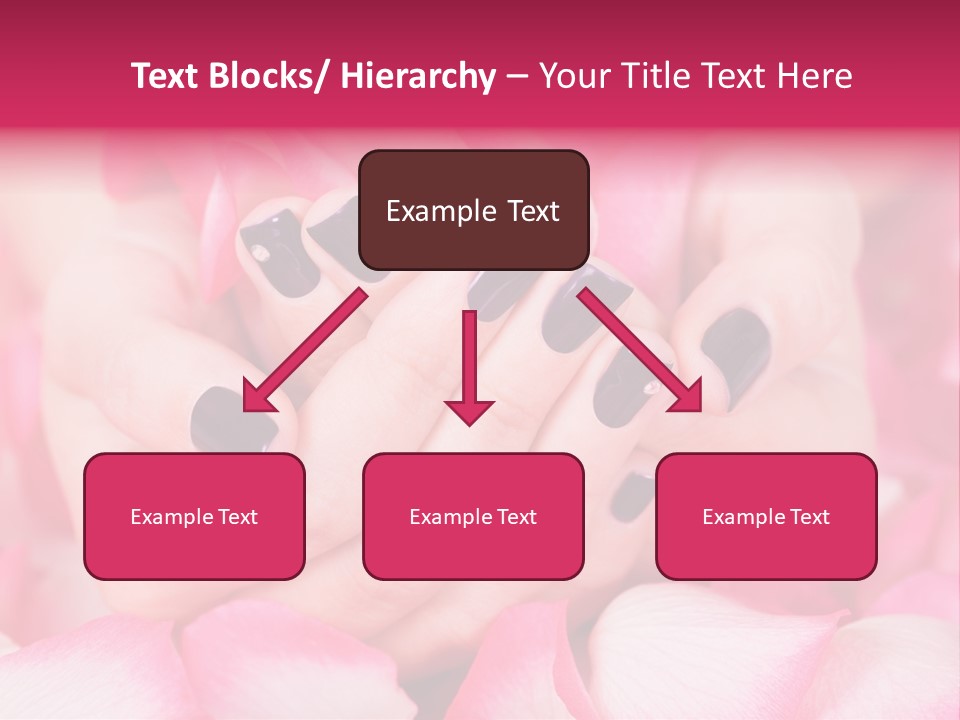 Text Blocks/ Hierarchy – Your Title Text Here

Example Text

Example Text

Example Text

Example Text